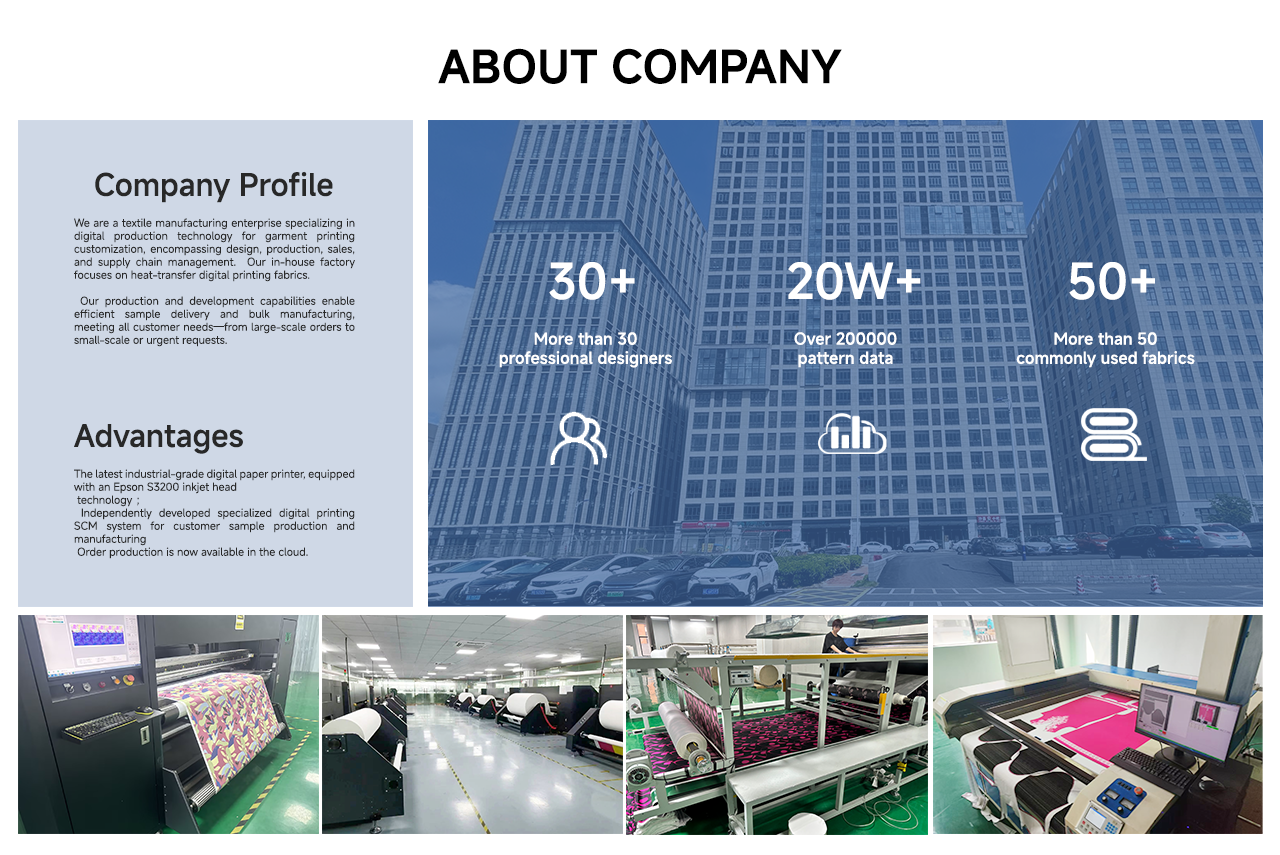 ABOUT COMPANY

Company Profile

We are a textile manufacturing enterprise specializing in digital production technology for garment printing customization, encompassing design, production, sales, and supply chain management. Our in-house factory focuses on heat-transfer digital printing fabrics.

Our production and development capabilities enable efficient sample delivery and bulk manufacturing, meeting all customer needs—from large-scale orders to small-scale or urgent requests.

Advantages

The latest industrial-grade digital paper printer, equipped with an Epson S3200 inkjet head technology ;
Independently developed specialized digital printing SCM system for customer sample production and manufacturing
Order production is now available in the cloud.

30+
More than 30 professional designers

20W+
Over 200000 pattern data

50+
More than 50 commonly used fabrics